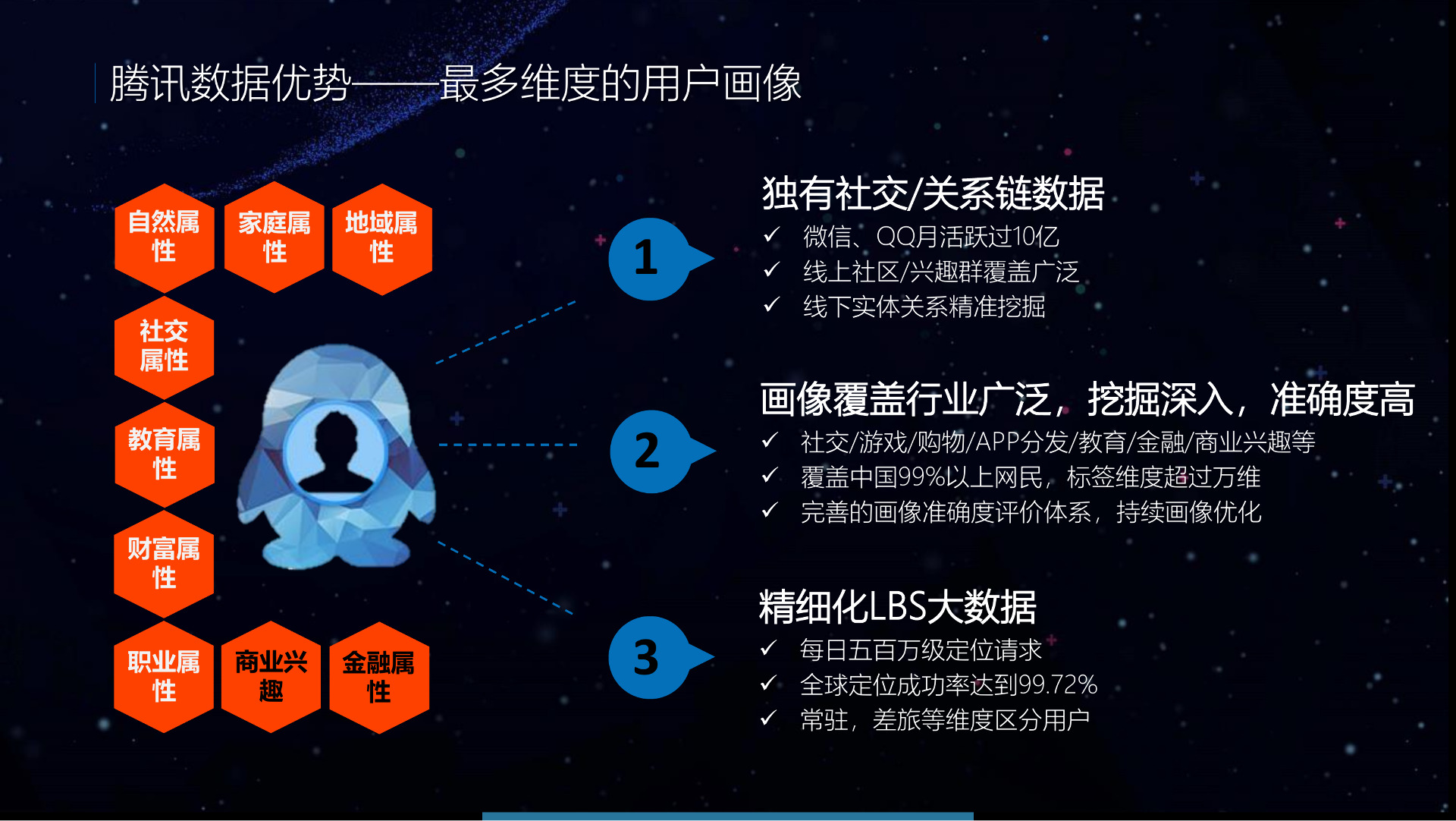 腾讯数据优势——最多维度的用户画像

自然属性

家庭属性

地域属性

社交属性

教育属性

财富属性

职业属性

商业兴趣

金融属性

1

独有社交/关系链数据

✓ 微信、QQ月活跃过10亿
✓ 线上社区/兴趣群覆盖广泛
✓ 线下实体关系精准挖掘

2

画像覆盖行业广泛，挖掘深入，准确度高

✓ 社交/游戏/购物/APP分发/教育/金融/商业兴趣等
✓ 覆盖中国99%以上网民，标签维度超过万维
✓ 完善的画像准确度评价体系，持续画像优化

3

精细化LBS大数据

✓ 每日五百万级定位请求
✓ 全球定位成功率达到99.72%
✓ 常驻，差旅等维度区分用户